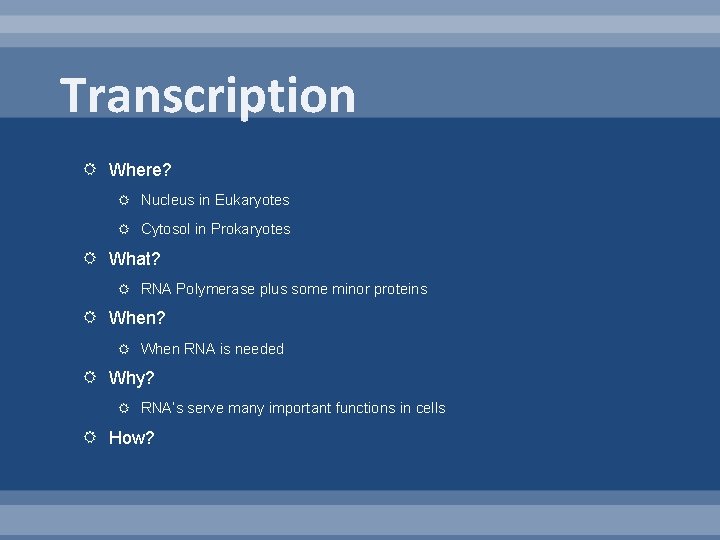 Transcription

Where?

Nucleus in Eukaryotes

Cytosol in Prokaryotes

What?

RNA Polymerase plus some minor proteins

When?

When RNA is needed

Why?

RNA's serve many important functions in cells

How?